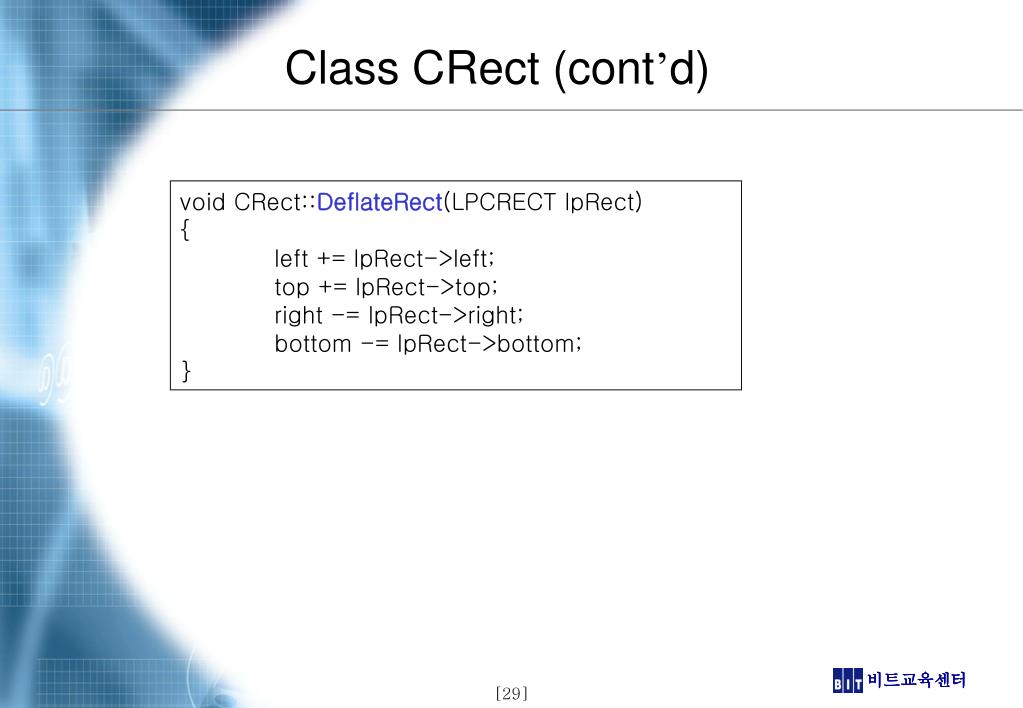 Class CRect (cont’d)

void CRect::DeflateRect(LPCRECT lpRect)
{
left += lpRect->left;
top += lpRect->top;
right -= lpRect->right;
bottom -= lpRect->bottom;
}

[29]

BIT 비트교육센터